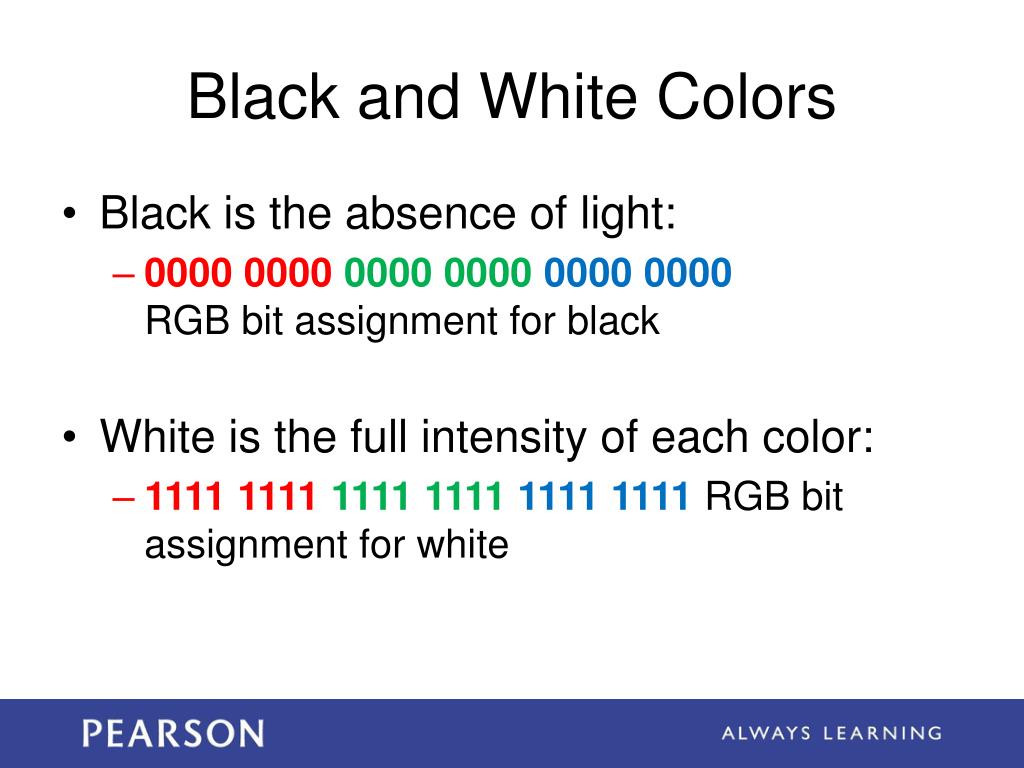 Black and White Colors

• Black is the absence of light:
– 0000 0000 0000 0000 0000 0000 RGB bit assignment for black

• White is the full intensity of each color:
– 1111 1111 1111 1111 1111 1111 RGB bit assignment for white

PEARSON

ALWAYS LEARNING